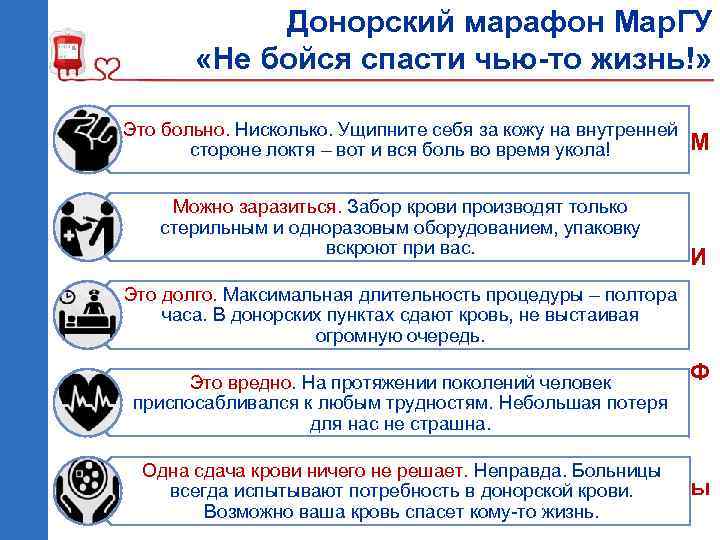 Донорский марафон МарГУ
«Не бойся спасти чью-то жизнь!»

Это больно. Нисколько. Ущипните себя за кожу на внутренней стороне локтя – вот и вся боль во время укола!

М

Можно заразиться. Забор крови производят только стерильным и одноразовым оборудованием, упаковку вскроют при вас.

И

Это долго. Максимальная длительность процедуры – полтора часа. В донорских пунктах сдают кровь, не выстаивая огромную очередь.

Ф

Это вредно. На протяжении поколений человек приспосабливался к любым трудностям. Небольшая потеря для нас не страшна.

Одна сдача крови ничего не решает. Неправда. Больницы всегда испытывают потребность в донорской крови. Возможно ваша кровь спасет кому-то жизнь.

Ы